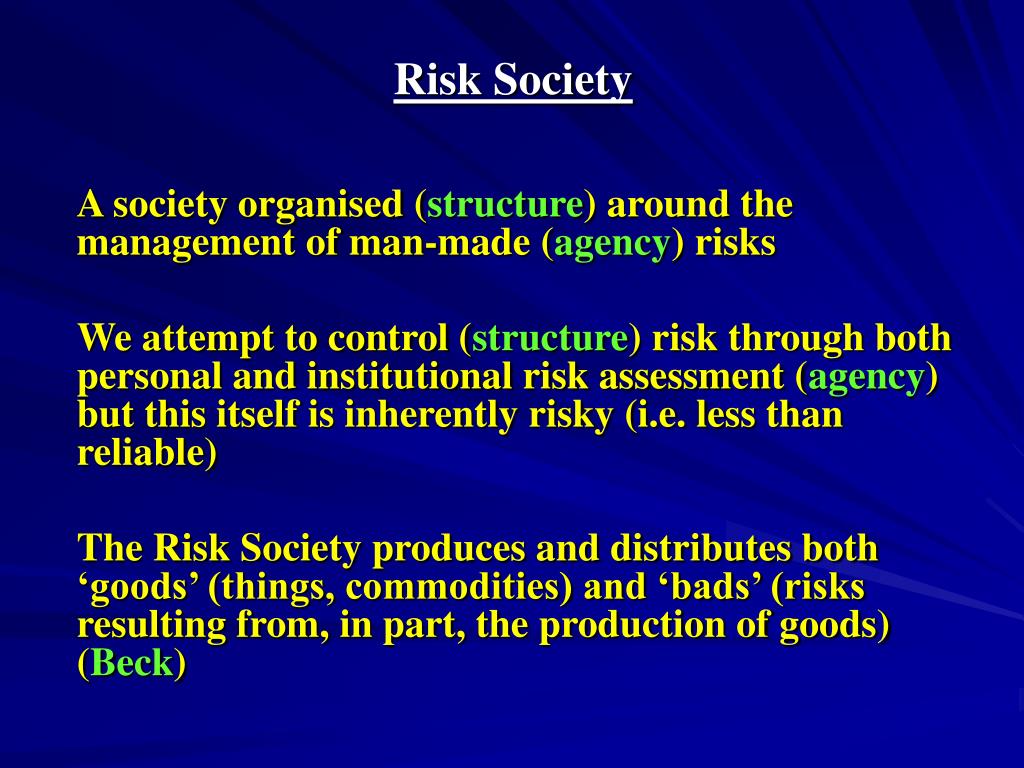 Risk Society

A society organised (structure) around the management of man-made (agency) risks

We attempt to control (structure) risk through both personal and institutional risk assessment (agency) but this itself is inherently risky (i.e. less than reliable)

The Risk Society produces and distributes both ‘goods’ (things, commodities) and ‘bads’ (risks resulting from, in part, the production of goods) (Beck)